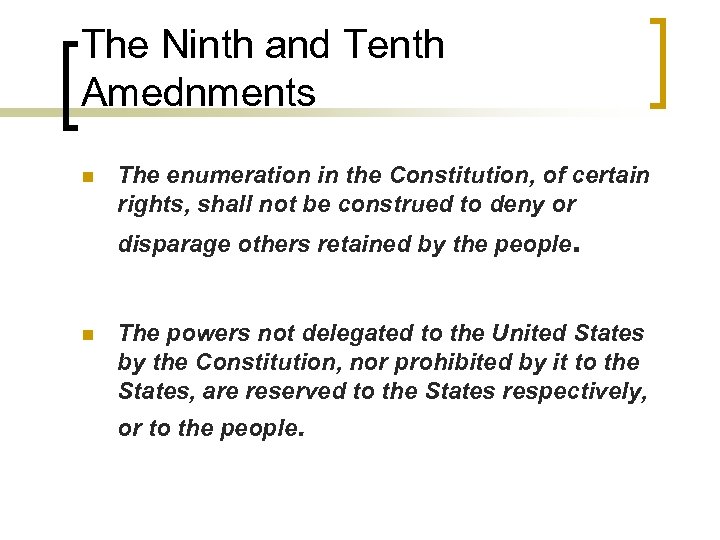 The Ninth and Tenth Amednments

The enumeration in the Constitution, of certain rights, shall not be construed to deny or disparage others retained by the people.

The powers not delegated to the United States by the Constitution, nor prohibited by it to the States, are reserved to the States respectively, or to the people.